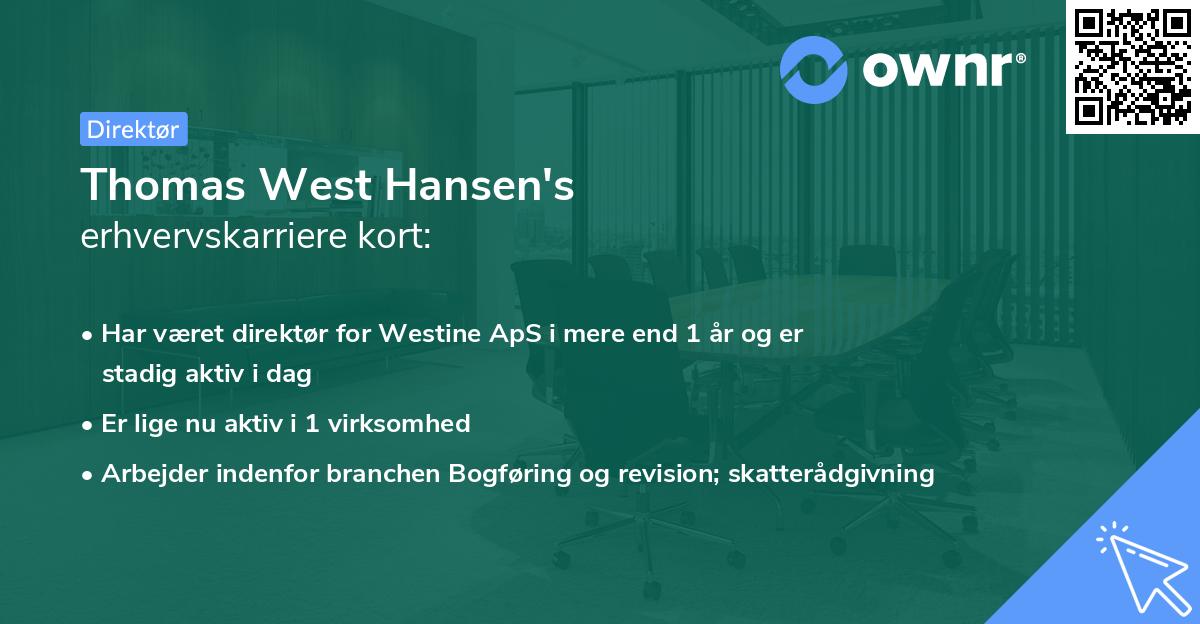 ownr®

Direktør

Thomas West Hansen's
erhvervskarriere kort:

• Har været direktør for Westine ApS i mere end 1 år og er stadig aktiv i dag
• Er lige nu aktiv i 1 virksomhed
• Arbejder indenfor branchen Bogføring og revision; skatterådgivning